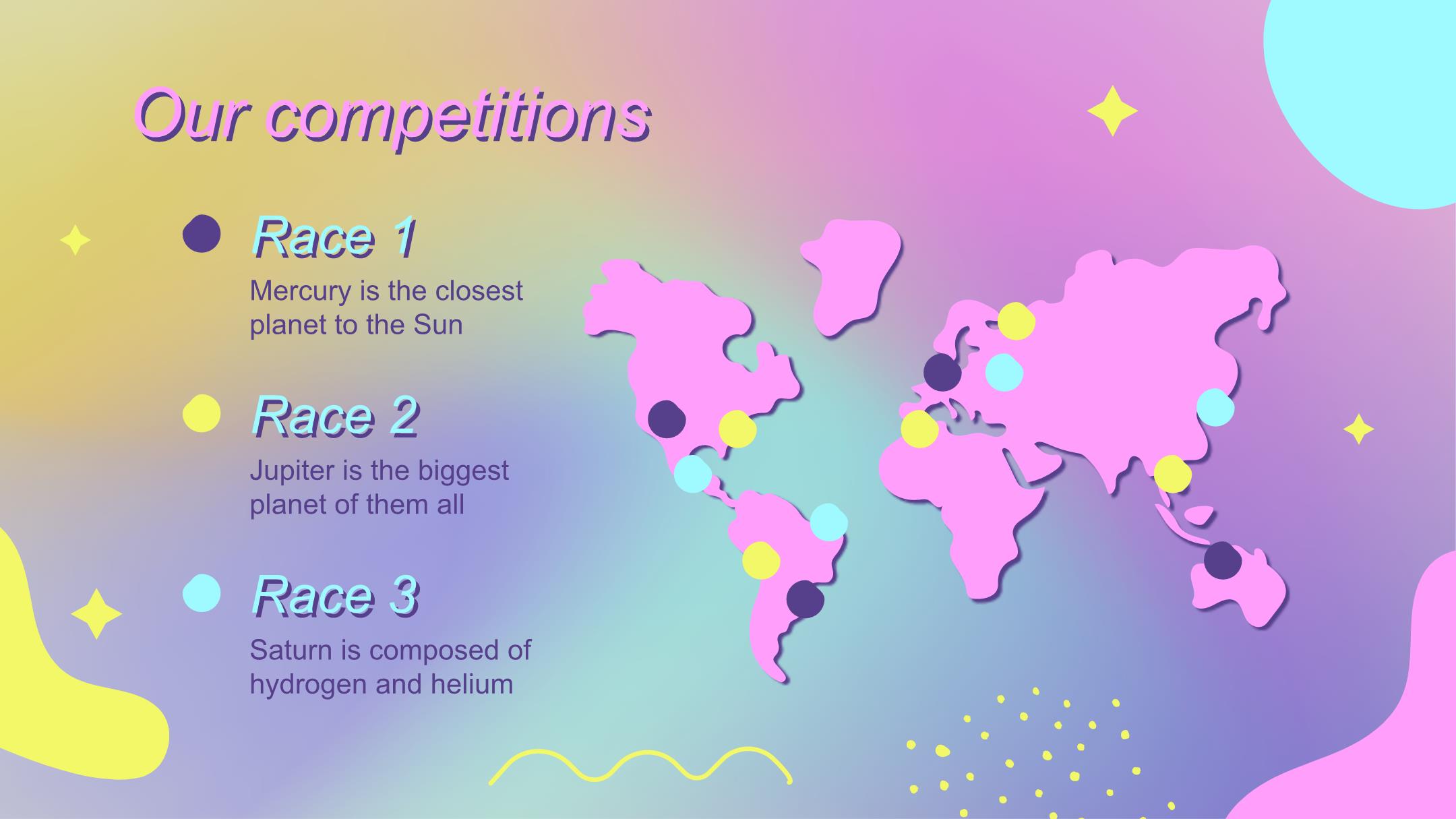 Our competitions

Race 1
Mercury is the closest planet to the Sun

Race 2
Jupiter is the biggest planet of them all

Race 3
Saturn is composed of hydrogen and helium